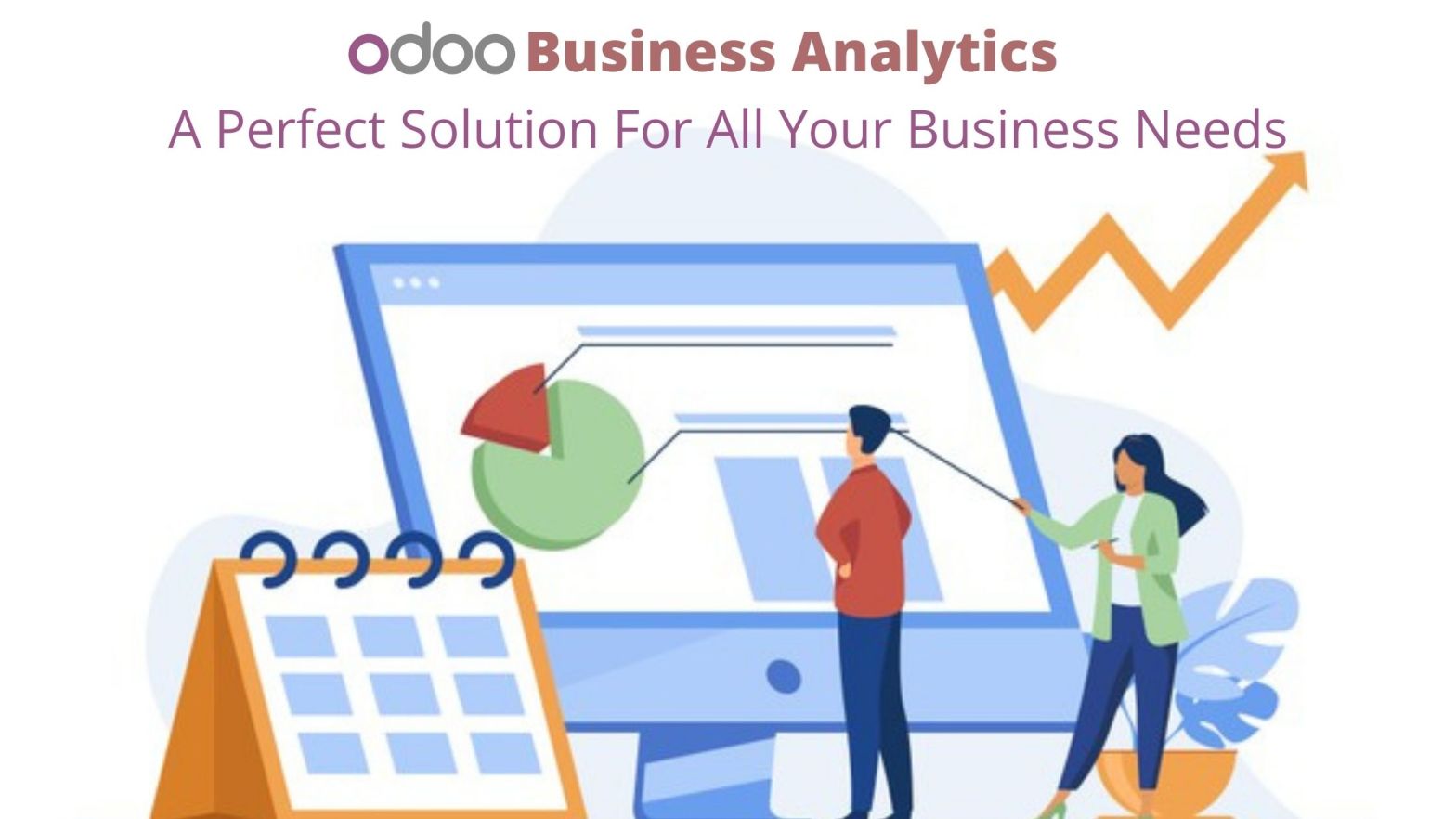 odoo Business Analytics
A Perfect Solution For All Your Business Needs